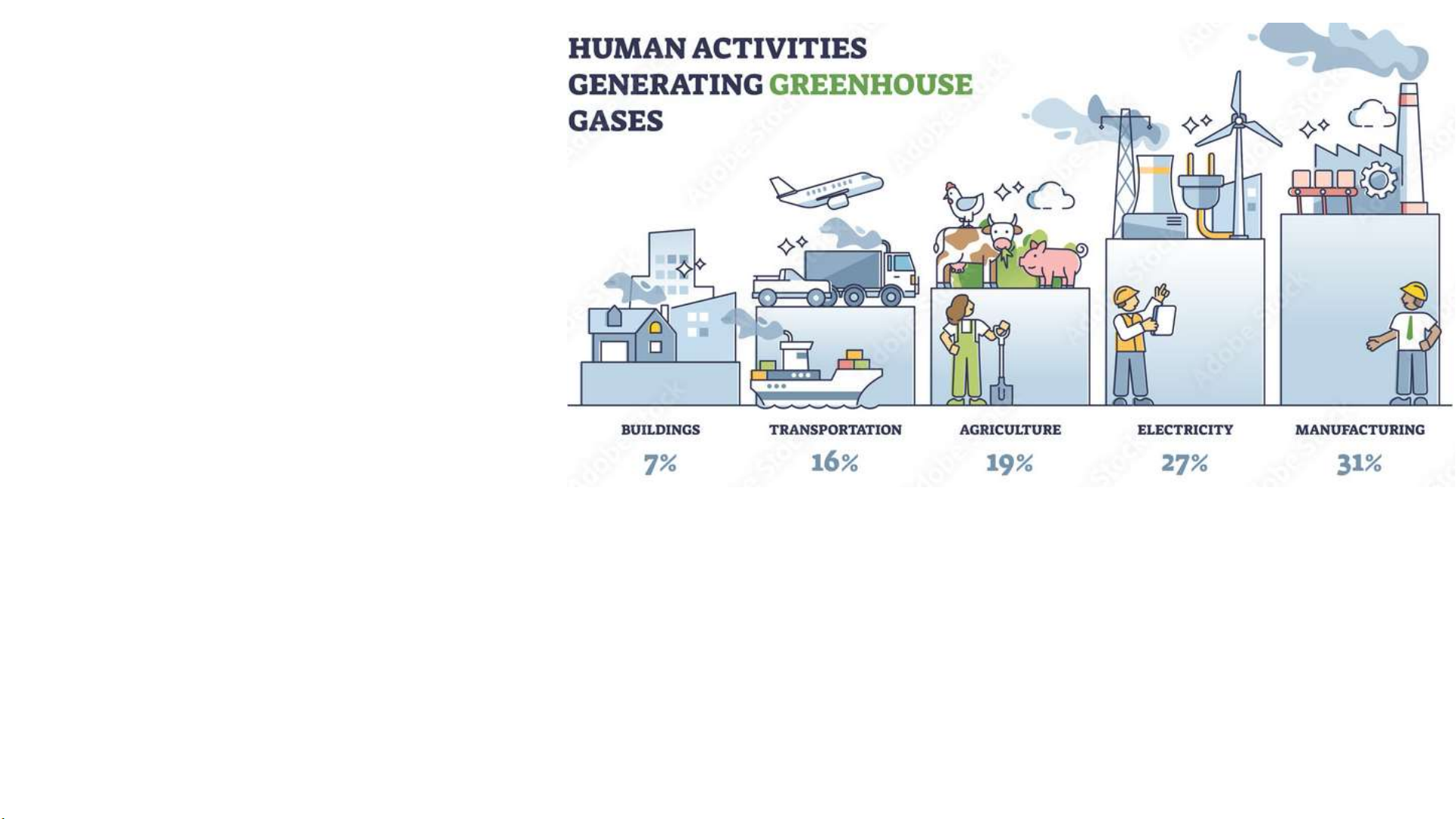 HUMAN ACTIVITIES GENERATING GREENHOUSE GASES

BUILDINGS
7%

TRANSPORTATION
16%

AGRICULTURE
19%

ELECTRICITY
27%

MANUFACTURING
31%